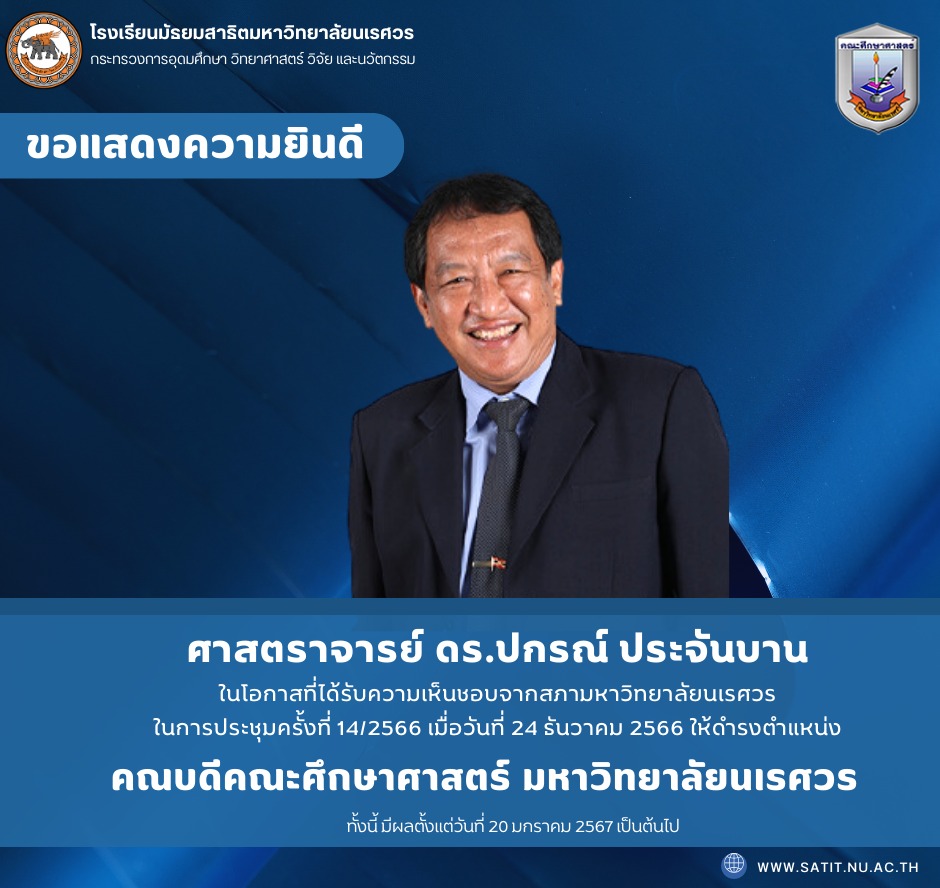 โรงเรียนมัธยมสาธิตมหาวิทยาลัยนเรศวร
กระทรวงการอุดมศึกษา วิทยาศาสตร์ วิจัย และนวัตกรรม

คณะศึกษาศาสตร์

ขอแสดงความยินดี

ศาสตราจารย์ ดร.ปกรณ์ ประจันบาน

ในโอกาสที่ได้รับความเห็นชอบจากสภามหาวิทยาลัยนเรศวร ในการประชุมครั้งที่ 14/2566 เมื่อวันที่ 24 ธันวาคม 2566 ให้ดำรงตำแหน่ง

คณบดีคณะศึกษาศาสตร์ มหาวิทยาลัยนเรศวร

ทั้งนี้ มีผลตั้งแต่วันที่ 20 มกราคม 2567 เป็นต้นไป

WWW.SATIT.NU.AC.TH